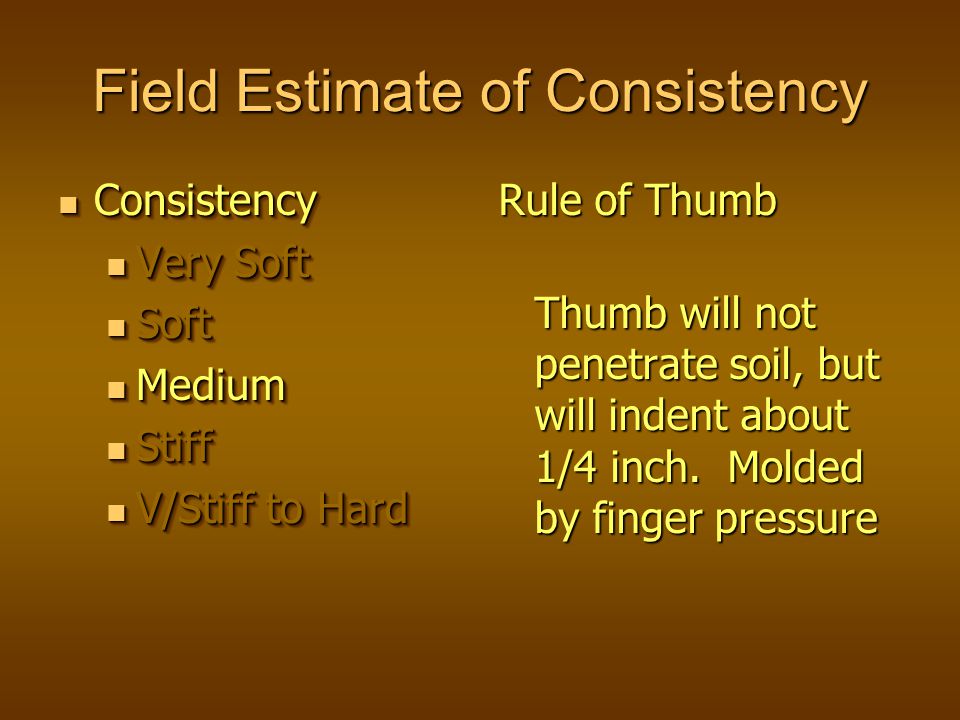 Field Estimate of Consistency

- Consistency
  - Very Soft
  - Soft
  - Medium
  - Stiff
  - V/Stiff to Hard

Rule of Thumb

Thumb will not penetrate soil, but will indent about 1/4 inch. Molded by finger pressure